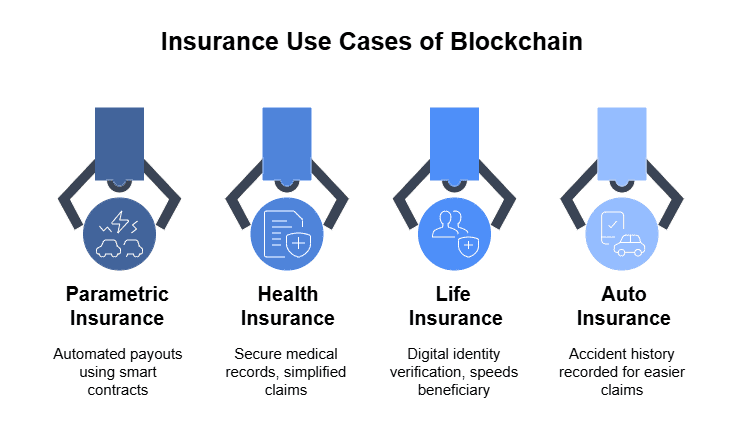 Insurance Use Cases of Blockchain

Parametric Insurance

Automated payouts using smart contracts

Health Insurance

Secure medical records, simplified claims

Life Insurance

Digital identity verification, speeds beneficiary

Auto Insurance

Accident history recorded for easier claims